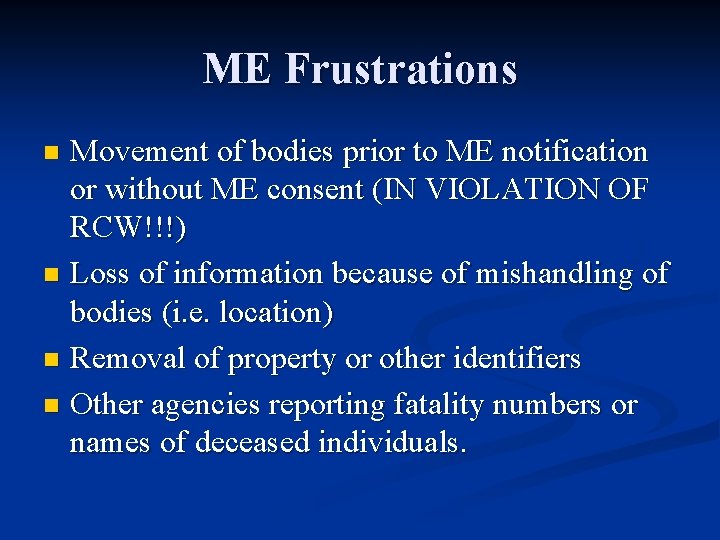 ME Frustrations

- Movement of bodies prior to ME notification or without ME consent (IN VIOLATION OF RCW!!!)
- Loss of information because of mishandling of bodies (i.e. location)
- Removal of property or other identifiers
- Other agencies reporting fatality numbers or names of deceased individuals.